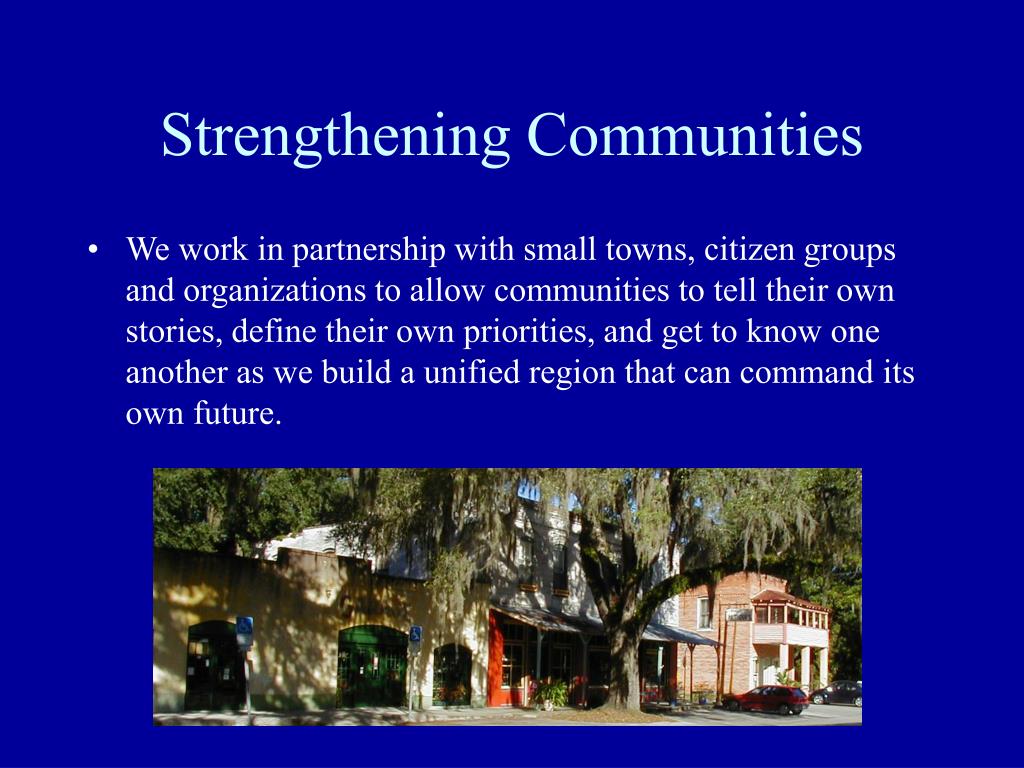 Strengthening Communities

• We work in partnership with small towns, citizen groups and organizations to allow communities to tell their own stories, define their own priorities, and get to know one another as we build a unified region that can command its own future.